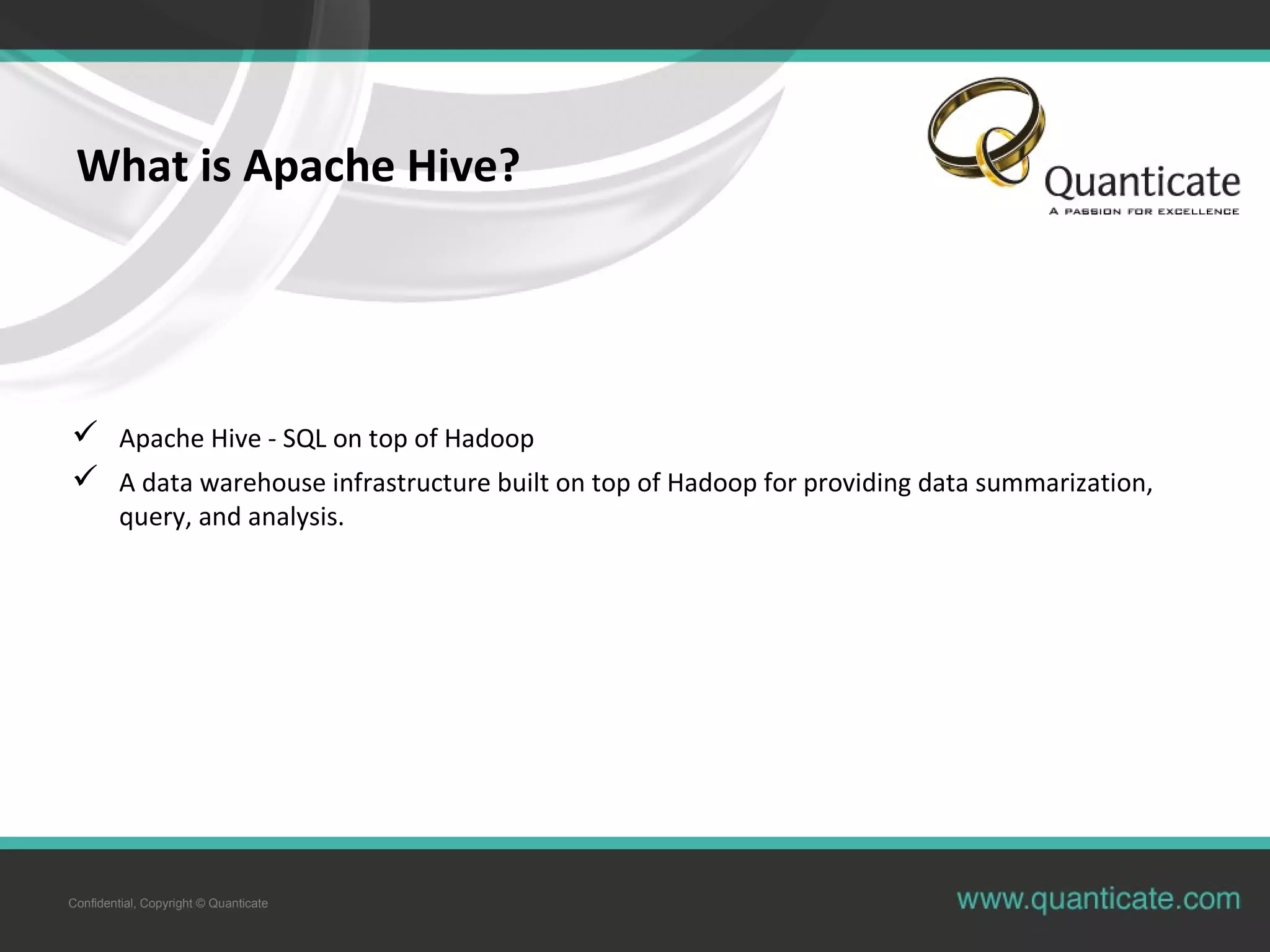 What is Apache Hive?

Quanticate
A PASSION FOR EXCELLENCE

✓ Apache Hive - SQL on top of Hadoop

✓ A data warehouse infrastructure built on top of Hadoop for providing data summarization, query, and analysis.

Confidential, Copyright © Quanticate

www.quanticate.com